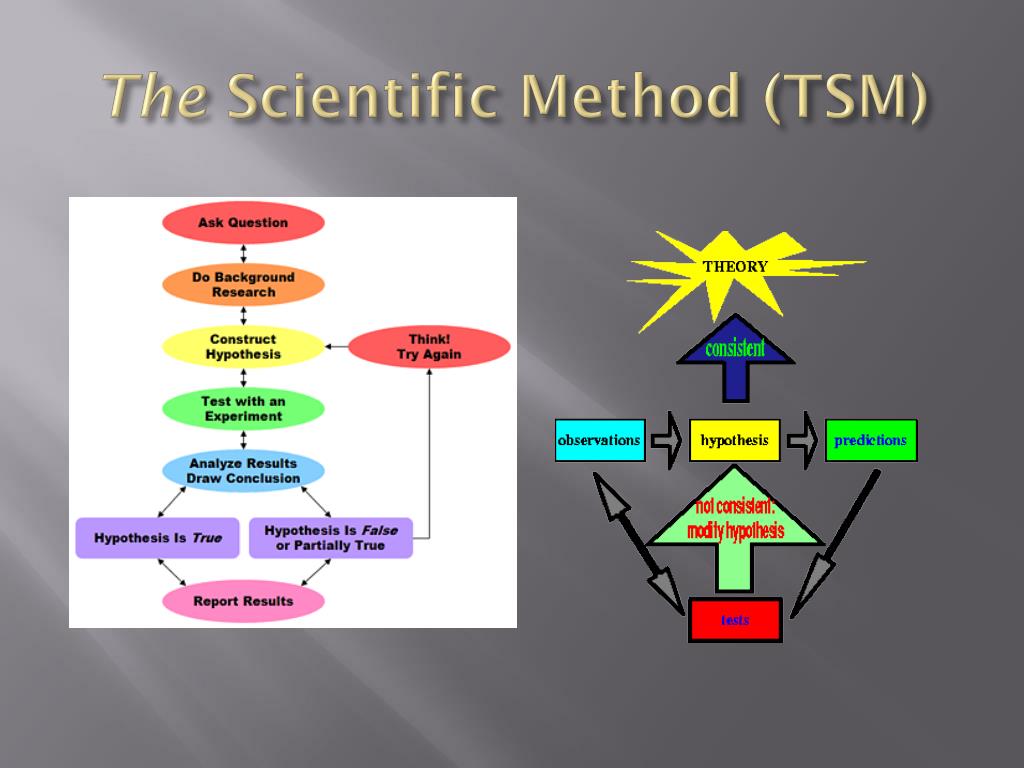 The Scientific Method (TSM)

Ask Question

Do Background Research

Construct Hypothesis

Think! Try Again

Test with an Experiment

Analyze Results Draw Conclusion

Hypothesis Is True

Hypothesis Is False or Partially True

Report Results

THEORY

consistent

observations

hypothesis

predictions

not consistent: modify hypothesis

tests